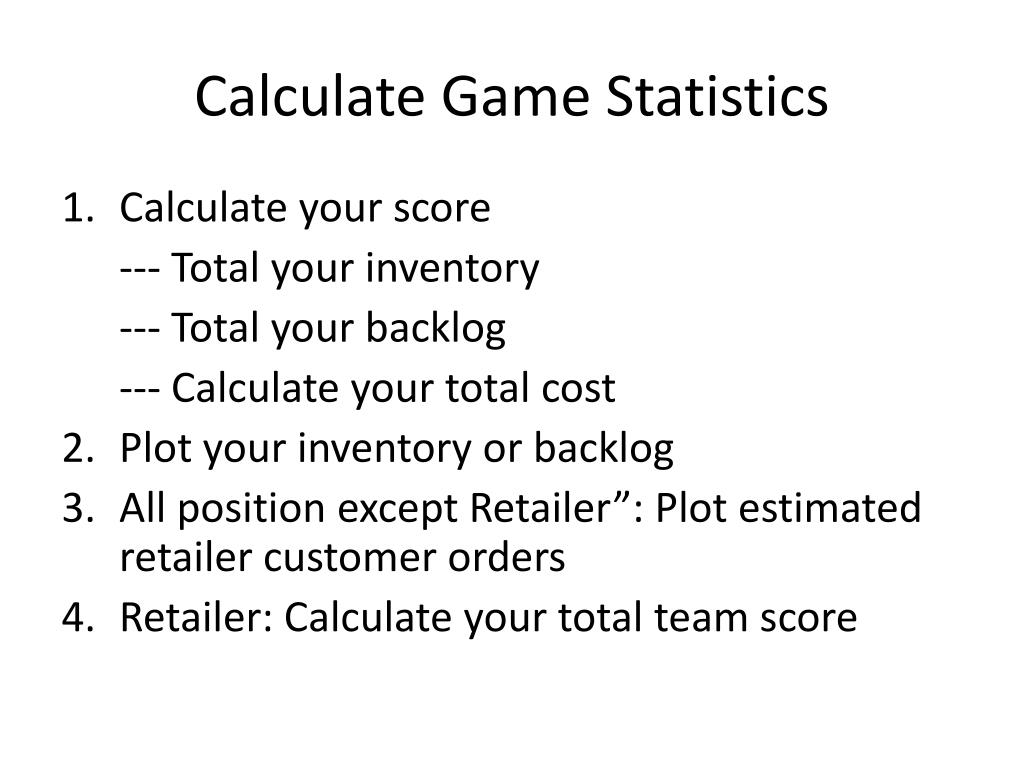 Calculate Game Statistics

1. Calculate your score
--- Total your inventory
--- Total your backlog
--- Calculate your total cost
2. Plot your inventory or backlog
3. All position except Retailer”: Plot estimated retailer customer orders
4. Retailer: Calculate your total team score